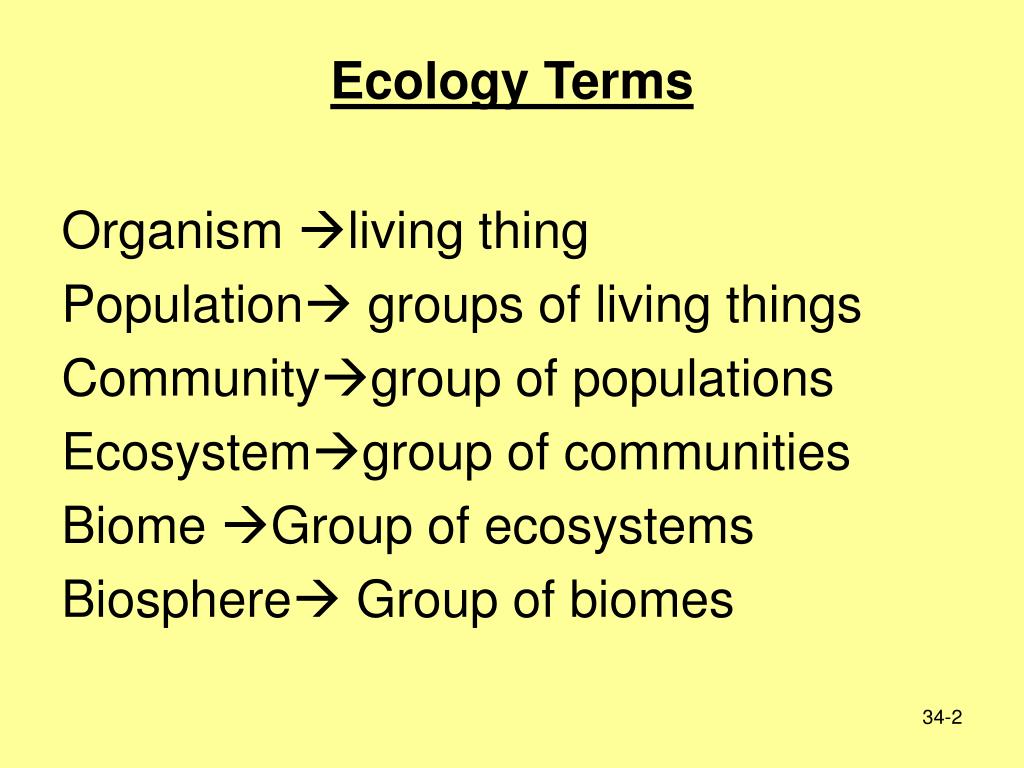 Ecology Terms

Organism →living thing
Population→ groups of living things
Community→group of populations
Ecosystem→group of communities
Biome →Group of ecosystems
Biosphere→ Group of biomes

34-2